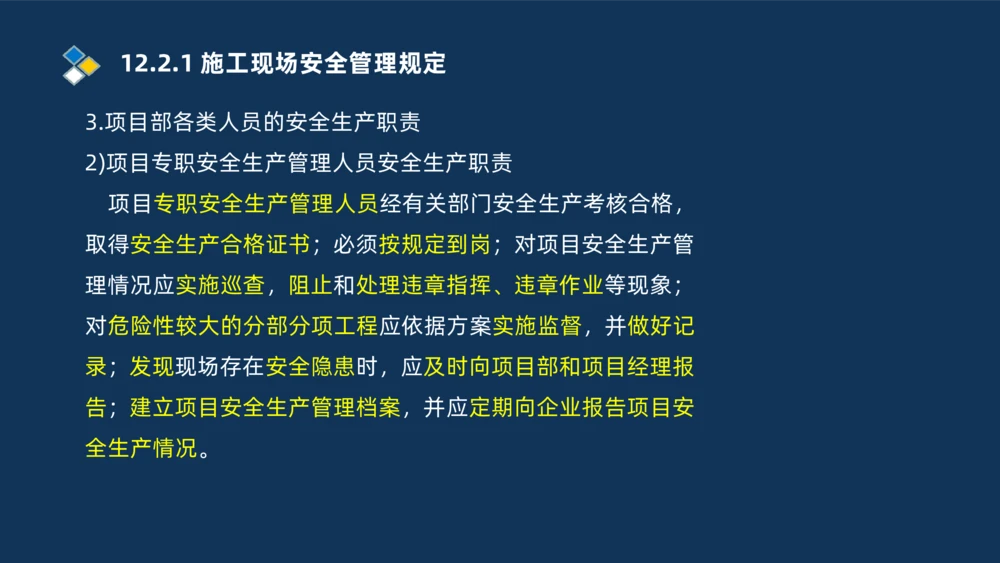 12.2.1 施工现场安全管理规定

3.项目部各类人员的安全生产职责

2)项目专职安全生产管理人员安全生产职责

项目专职安全生产管理人员经有关部门安全生产考核合格，取得安全生产合格证书；必须按规定到岗；对项目安全生产管理情况应实施巡查，阻止和处理违章指挥、违章作业等现象；对危险性较大的分部分项工程应依据方案实施监督，并做好记录；发现现场存在安全隐患时，应及时向项目部和项目经理报告；建立项目安全生产管理档案，并应定期向企业报告项目安全生产情况。